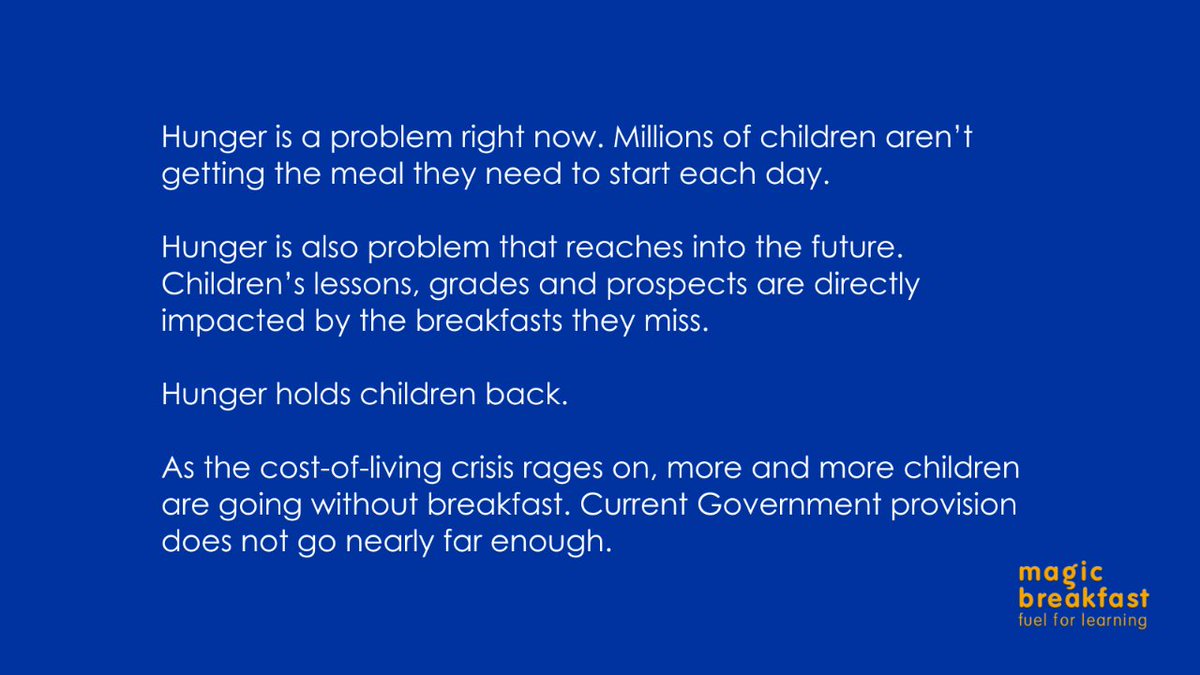 Hunger is a problem right now. Millions of children aren't getting the meal they need to start each day.

Hunger is also problem that reaches into the future. Children's lessons, grades and prospects are directly impacted by the breakfasts they miss.

Hunger holds children back.

As the cost-of-living crisis rages on, more and more children are going without breakfast. Current Government provision does not go nearly far enough.

magic
breakfast
fuel for learning